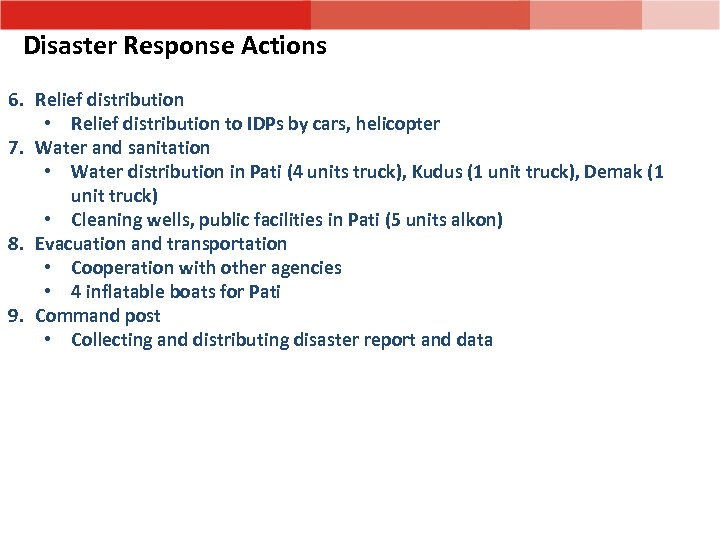 Disaster Response Actions

6. Relief distribution
 • Relief distribution to IDPs by cars, helicopter
7. Water and sanitation
 • Water distribution in Pati (4 units truck), Kudus (1 unit truck), Demak (1 unit truck)
 • Cleaning wells, public facilities in Pati (5 units alkon)
8. Evacuation and transportation
 • Cooperation with other agencies
 • 4 inflatable boats for Pati
9. Command post
 • Collecting and distributing disaster report and data